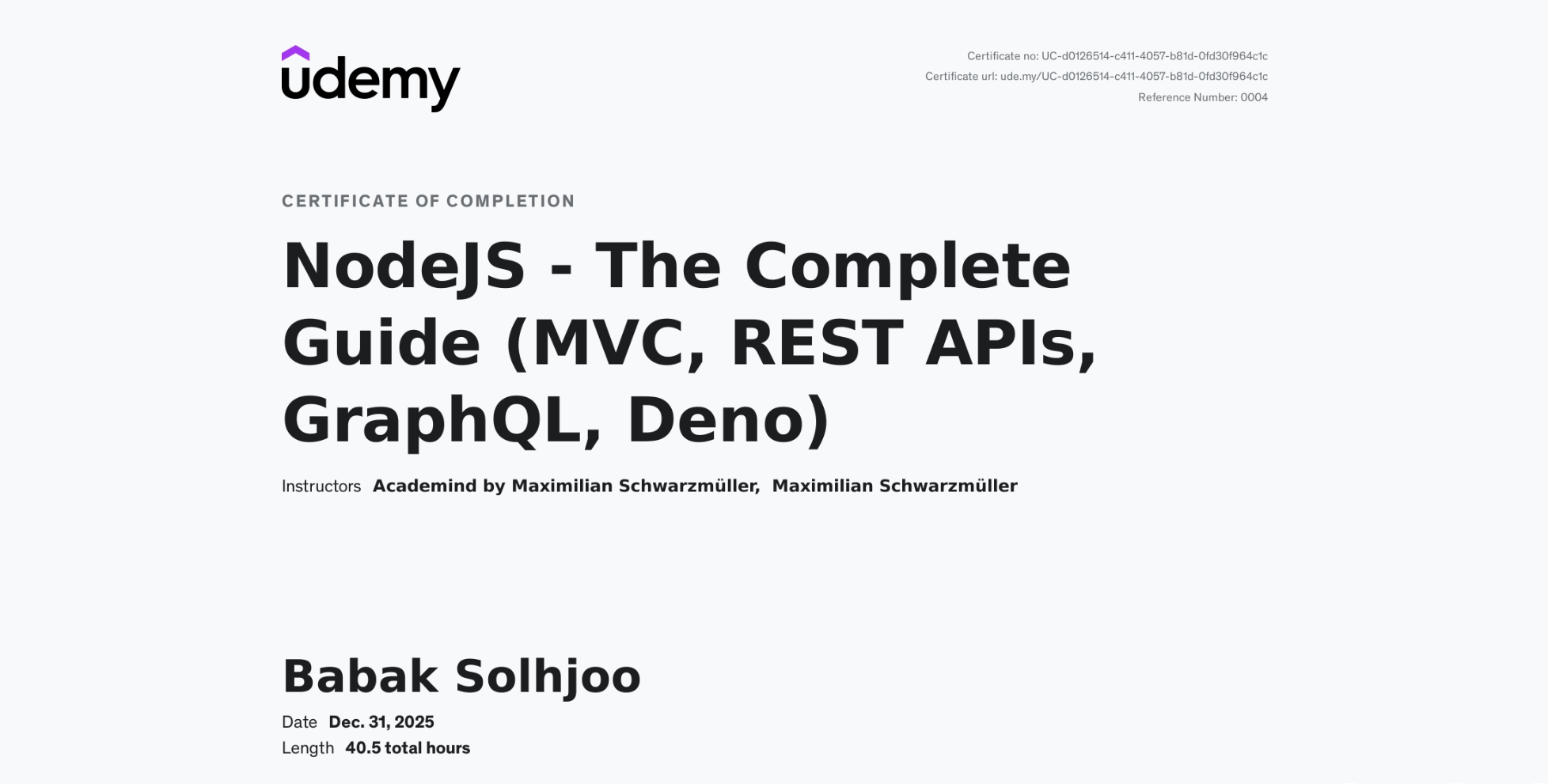 udemy

Certificate no: UC-d0126514-c411-4057-b81d-0fd30f964c1c
Certificate url: ude.my/UC-d0126514-c411-4057-b81d-0fd30f964c1c
Reference Number: 0004

CERTIFICATE OF COMPLETION

NodeJS - The Complete Guide (MVC, REST APIs, GraphQL, Deno)

Instructors Academind by Maximilian Schwarzmüller, Maximilian Schwarzmüller

Babak Solhjoo

Date Dec. 31, 2025
Length 40.5 total hours